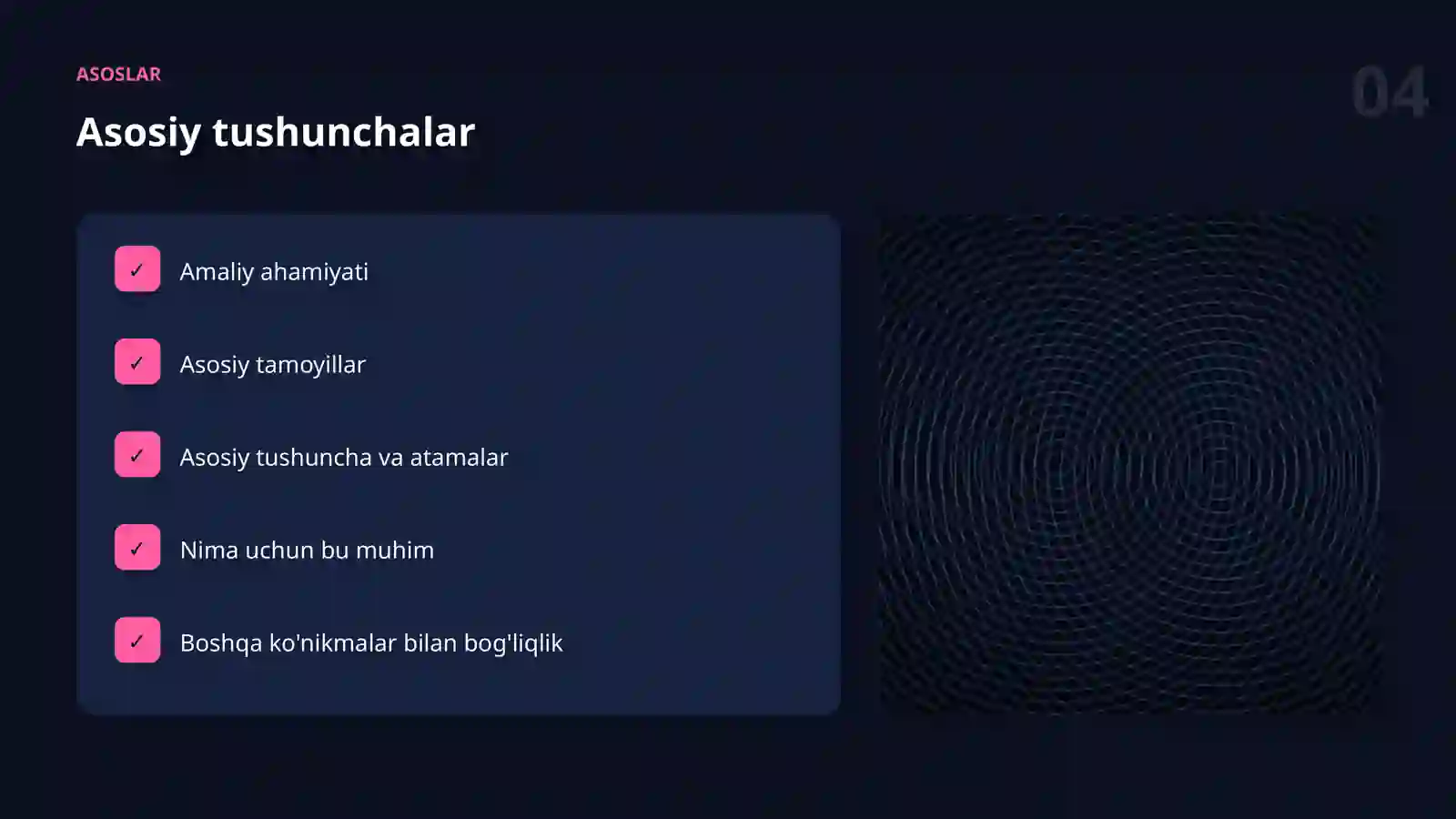 ASOSLAR

04

Asosiy tushunchalar

✓ Amaliy ahamiyati

✓ Asosiy tamoyillar

✓ Asosiy tushuncha va atamalar

✓ Nima uchun bu muhim

✓ Boshqa ko'nikmalar bilan bog'liqlik